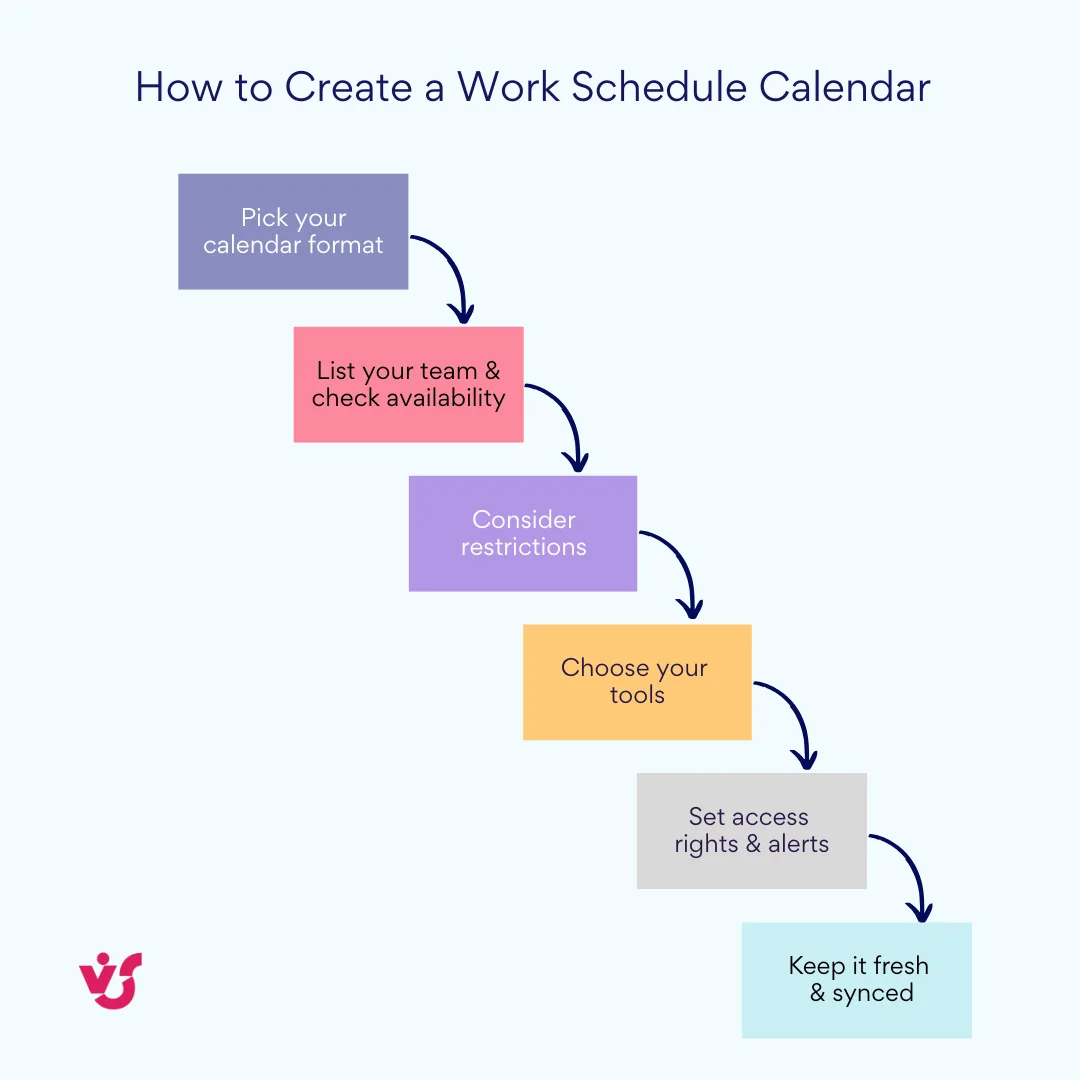 How to Create a Work Schedule Calendar

Pick your calendar format

List your team & check availability

Consider restrictions

Choose your tools

Set access rights & alerts

Keep it fresh & synced